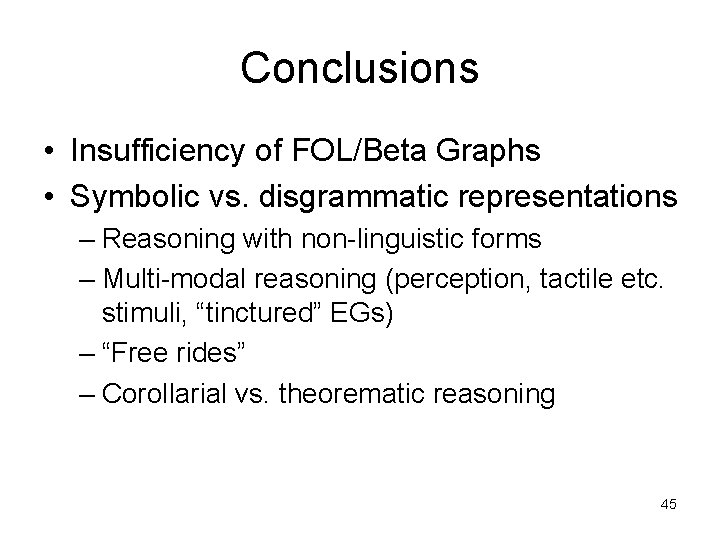 Conclusions

• Insufficiency of FOL/Beta Graphs
• Symbolic vs. disgrammatic representations
– Reasoning with non-linguistic forms
– Multi-modal reasoning (perception, tactile etc. stimuli, “tinctured” EGs)
– “Free rides”
– Corollarial vs. theorematic reasoning

45